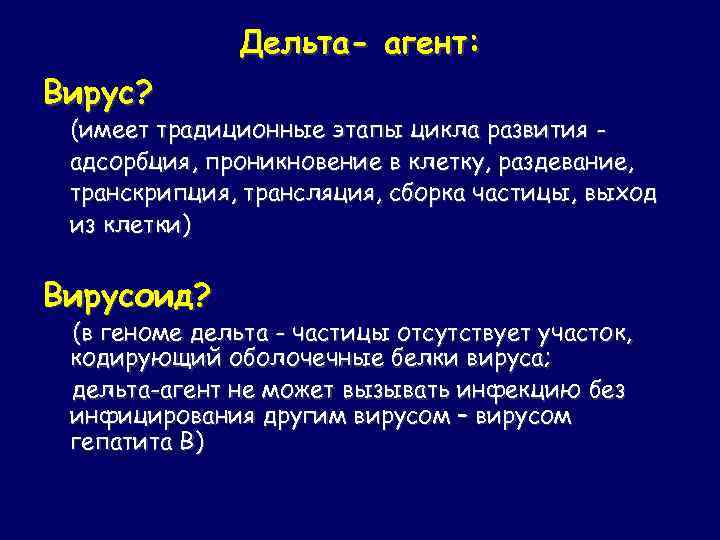 Дельта- агент:

Вирус?

(имеет традиционные этапы цикла развития - адсорбция, проникновение в клетку, раздевание, транскрипция, трансляция, сборка частицы, выход из клетки)

Вирусоид?

(в геноме дельта - частицы отсутствует участок, кодирующий оболочечные белки вируса;

дельта-агент не может вызывать инфекцию без инфицирования другим вирусом – вирусом гепатита В)